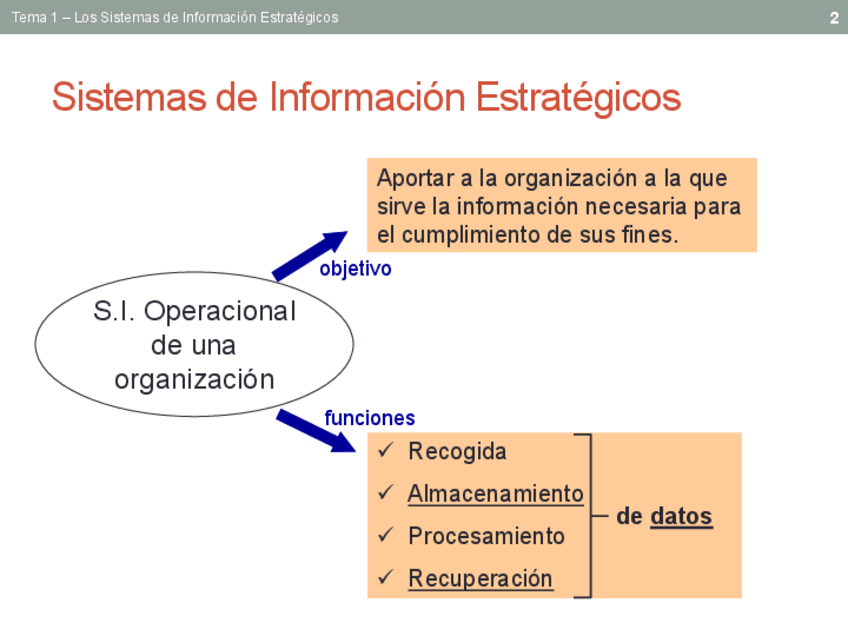 Tema 1 – Los Sistemas de Información Estratégicos

2

Sistemas de Información Estratégicos

Aportar a la organización a la que sirve la información necesaria para el cumplimiento de sus fines.

objetivo

S.I. Operacional de una organización

funciones

✓ Recogida
✓ Almacenamiento
✓ Procesamiento
✓ Recuperación

de datos